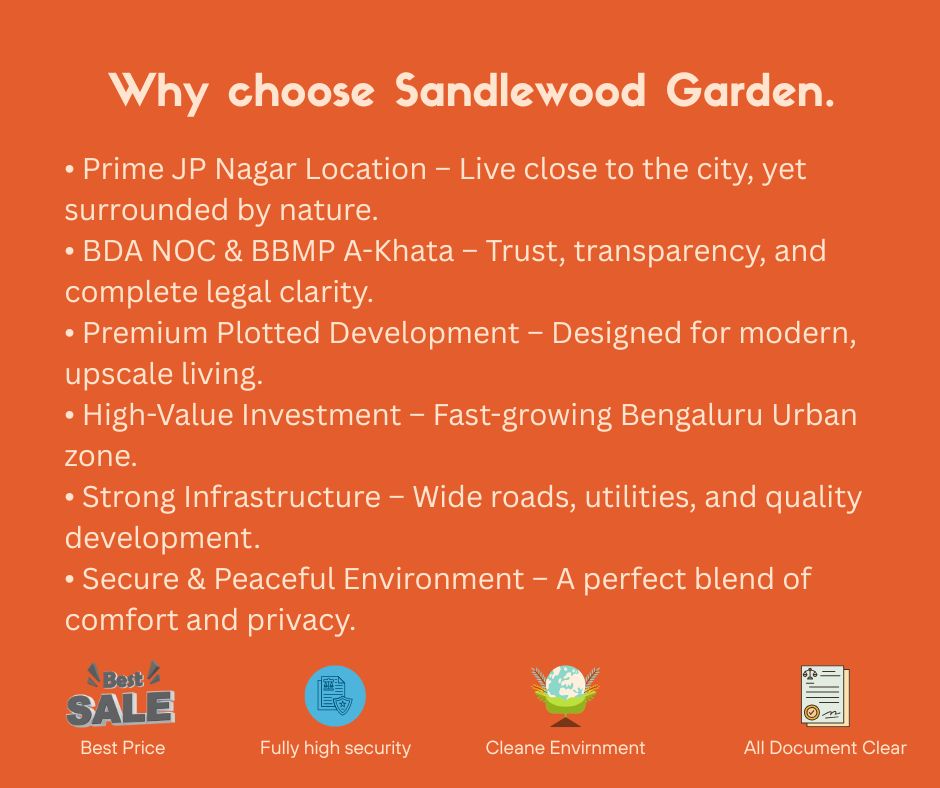 Why choose Sandlewood Garden.

• Prime JP Nagar Location – Live close to the city, yet surrounded by nature.
• BDA NOC & BBMP A-Khata – Trust, transparency, and complete legal clarity.
• Premium Plotted Development – Designed for modern, upscale living.
• High-Value Investment – Fast-growing Bengaluru Urban zone.
• Strong Infrastructure – Wide roads, utilities, and quality development.
• Secure & Peaceful Environment – A perfect blend of comfort and privacy.

Best SALE
Best Price

Fully high security

Cleane Envirnment

All Document Clear